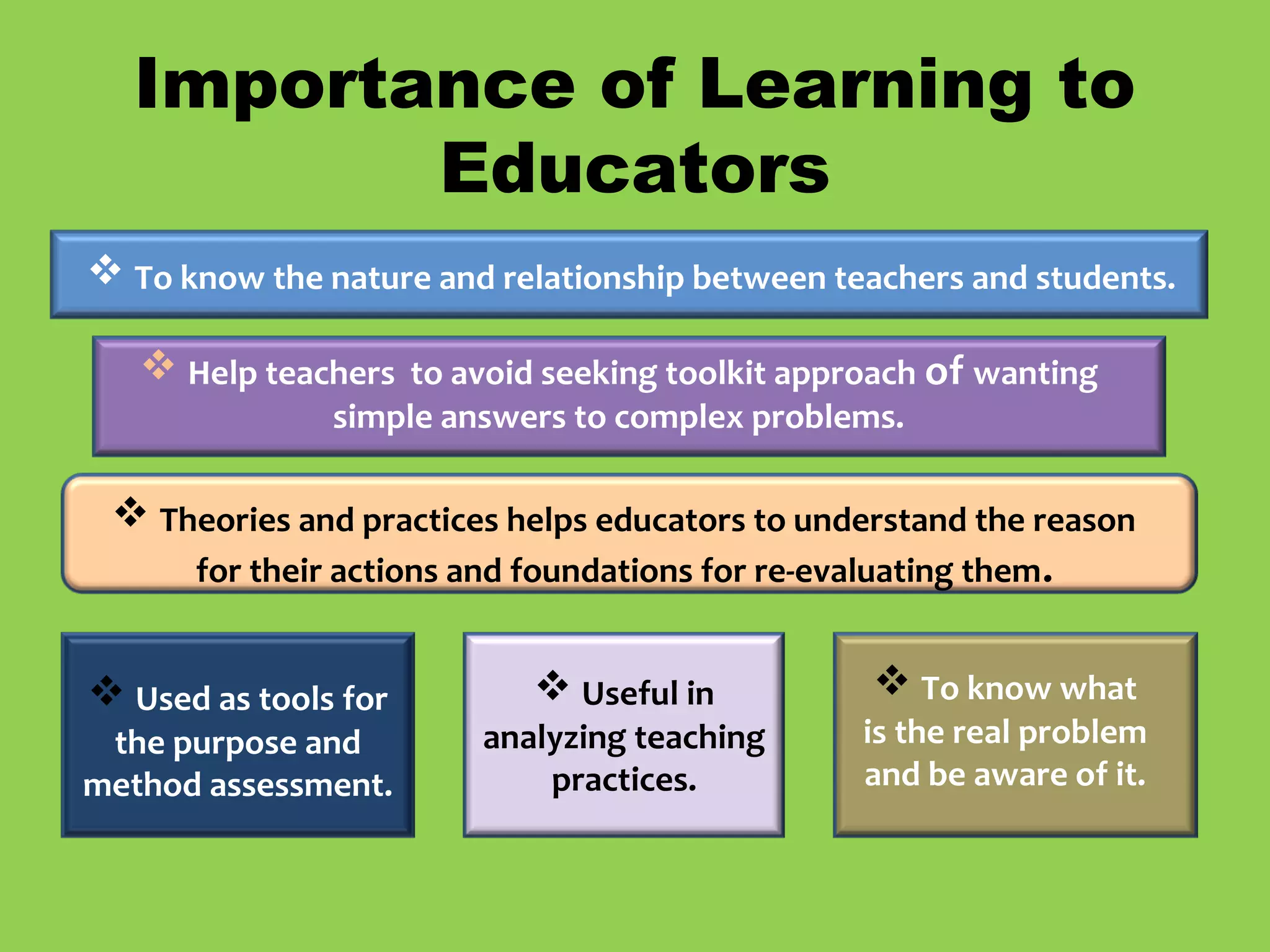 Importance of Learning to Educators

❖ To know the nature and relationship between teachers and students.

❖ Help teachers to avoid seeking toolkit approach of wanting simple answers to complex problems.

❖ Theories and practices helps educators to understand the reason for their actions and foundations for re-evaluating them.

❖ Used as tools for the purpose and method assessment.

❖ Useful in analyzing teaching practices.

❖ To know what is the real problem and be aware of it.